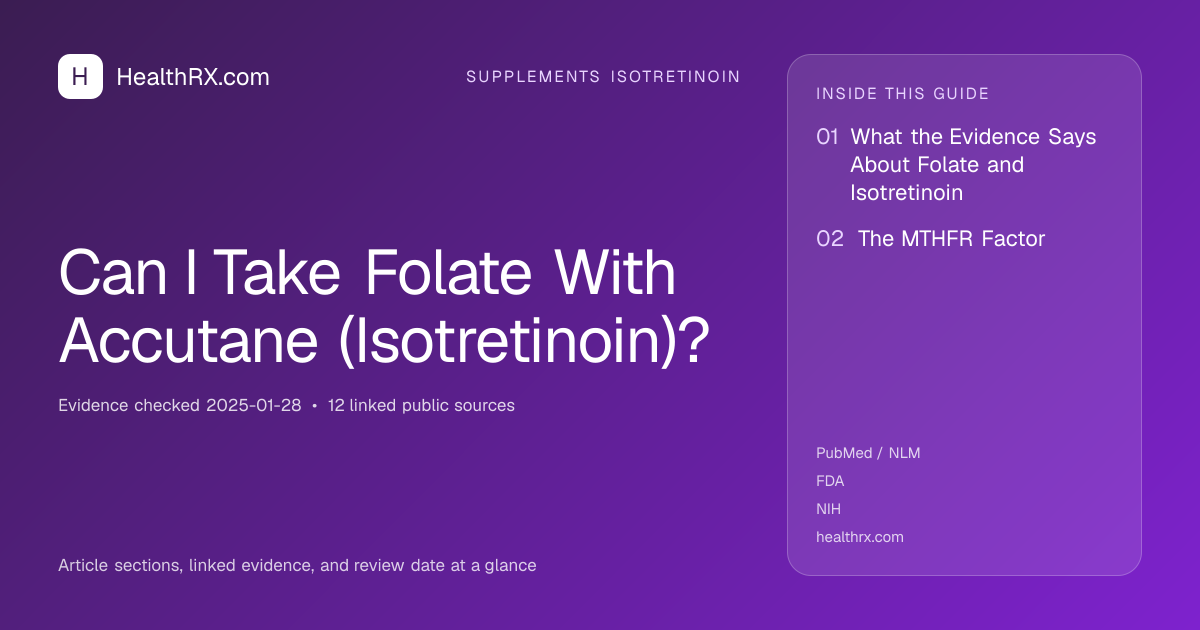 H HealthRX.com

SUPPLEMENTS ISOTRETINOIN

Can I Take Folate With Accutane (Isotretinoin)?

Evidence checked 2025-01-28 • 12 linked public sources

Article sections, linked evidence, and review date at a glance

INSIDE THIS GUIDE

01 What the Evidence Says About Folate and Isotretinoin

02 The MTHFR Factor

PubMed / NLM
FDA
NIH
healthrx.com